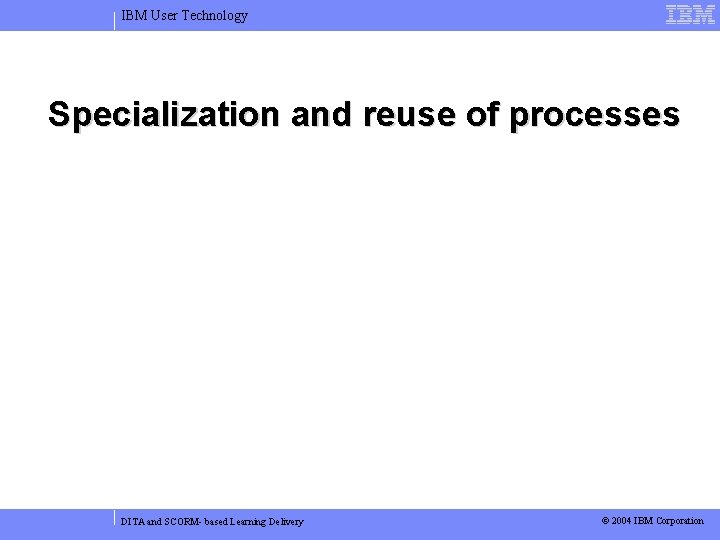 IBM User Technology

IBM

Specialization and reuse of processes

DITA and SCORM- based Learning Delivery

© 2004 IBM Corporation